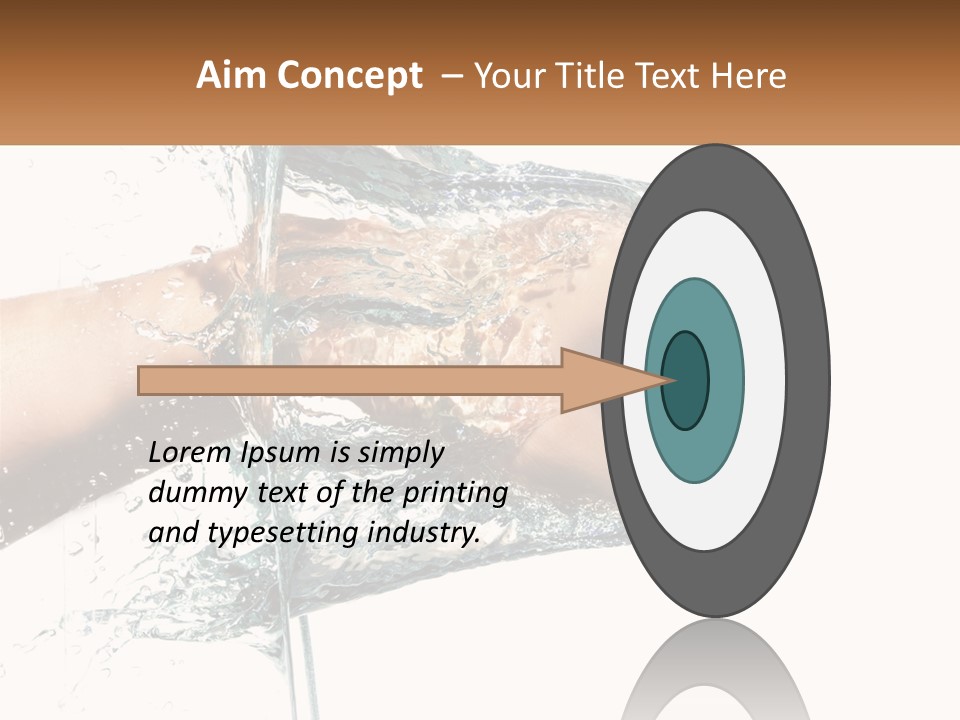 Aim Concept – Your Title Text Here

Lorem Ipsum is simply dummy text of the printing and typesetting industry.